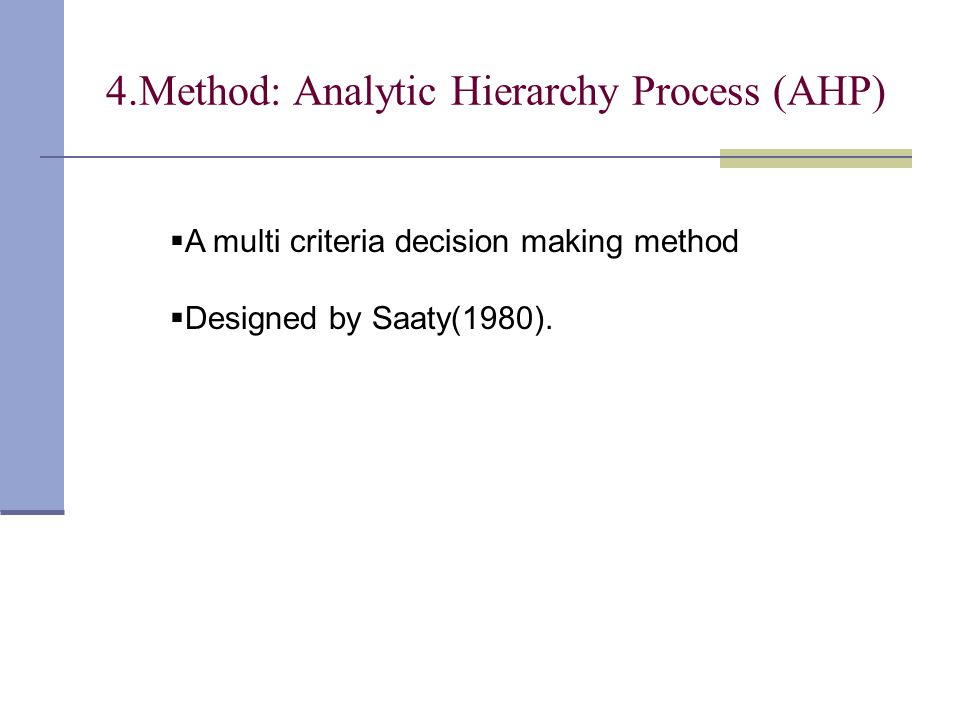 4.Method: Analytic Hierarchy Process (AHP)

▪A multi criteria decision making method

▪Designed by Saaty(1980).